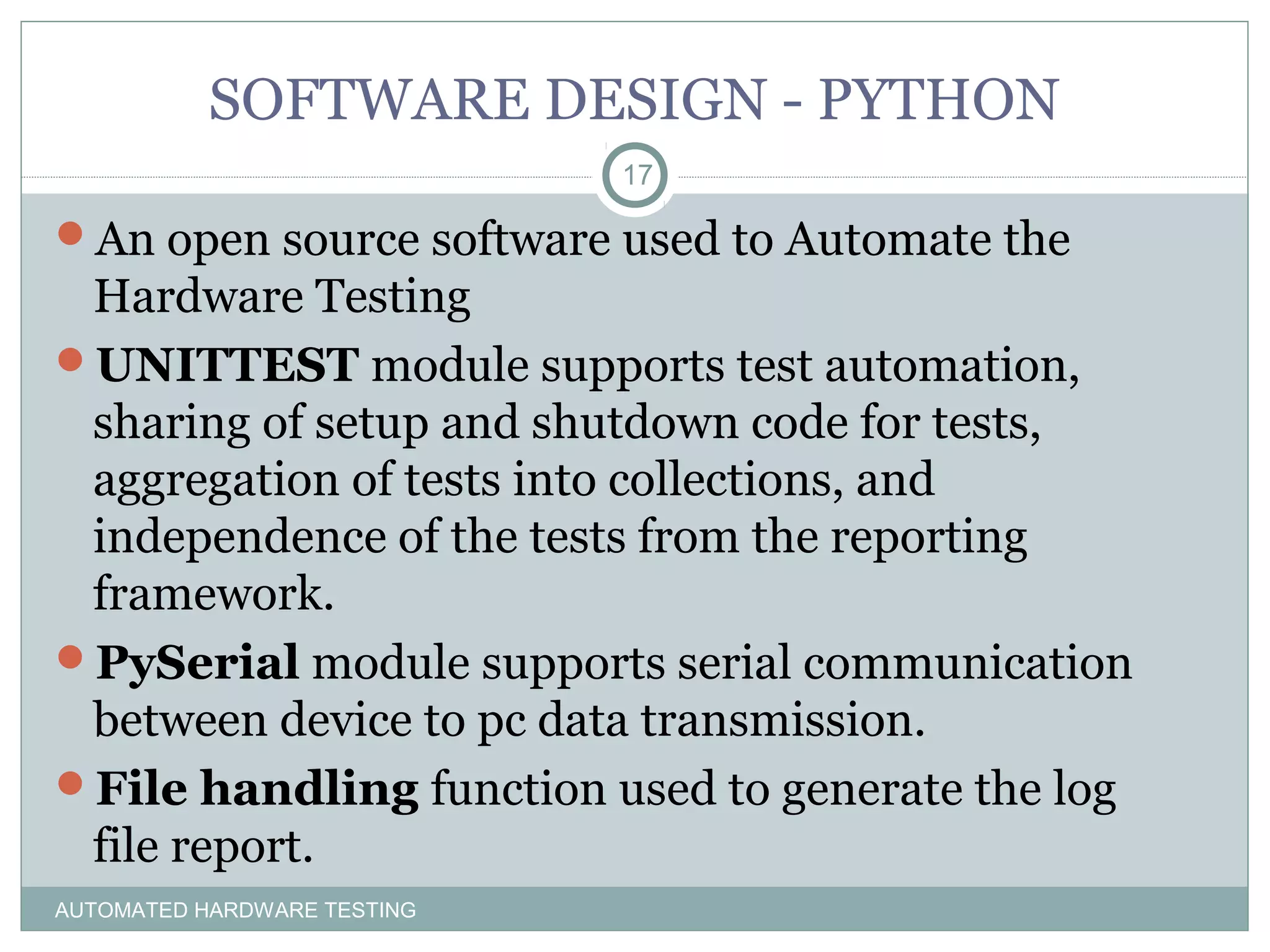 SOFTWARE DESIGN - PYTHON

17

An open source software used to Automate the Hardware Testing

UNITTEST module supports test automation, sharing of setup and shutdown code for tests, aggregation of tests into collections, and independence of the tests from the reporting framework.

PySerial module supports serial communication between device to pc data transmission.

File handling function used to generate the log file report.

AUTOMATED HARDWARE TESTING